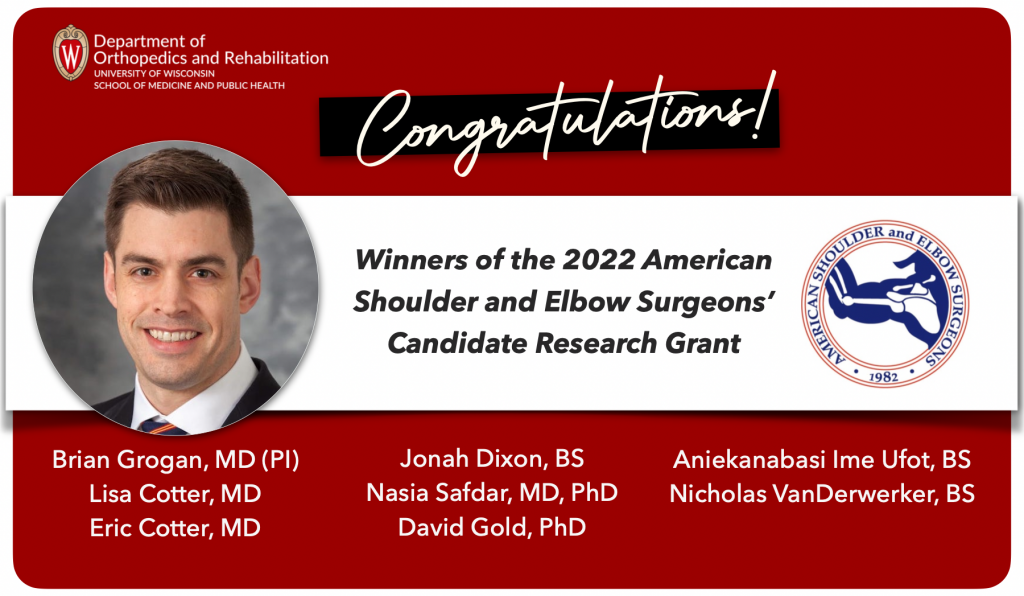 W
Department of
Orthopedics and Rehabilitation
UNIVERSITY OF WISCONSIN
SCHOOL OF MEDICINE AND PUBLIC HEALTH

Congratulations!

Winners of the 2022 American Shoulder and Elbow Surgeons' Candidate Research Grant

AMERICAN SHOULDER and ELBOW SURGEONS
1982

Brian Grogan, MD (PI)
Lisa Cotter, MD
Eric Cotter, MD

Jonah Dixon, BS
Nasia Safdar, MD, PhD
David Gold, PhD

Aniekanabasi Ime Ufot, BS
Nicholas VanDerwerker, BS